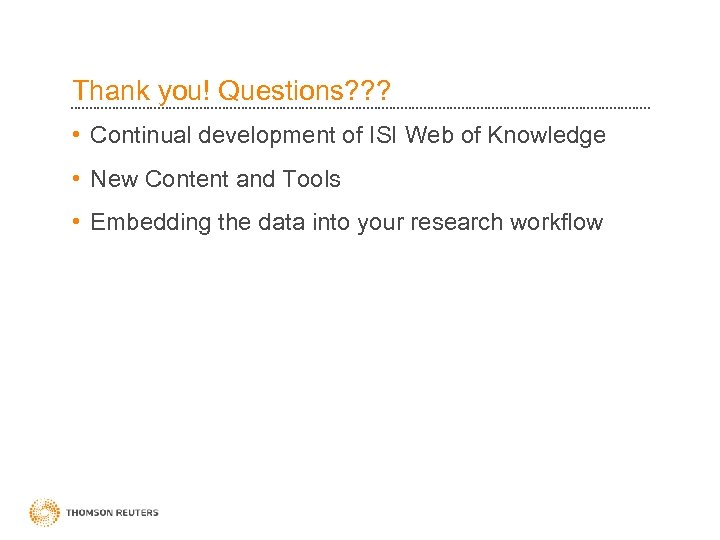 Thank you! Questions???

• Continual development of ISI Web of Knowledge
• New Content and Tools
• Embedding the data into your research workflow

THOMSON REUTERS